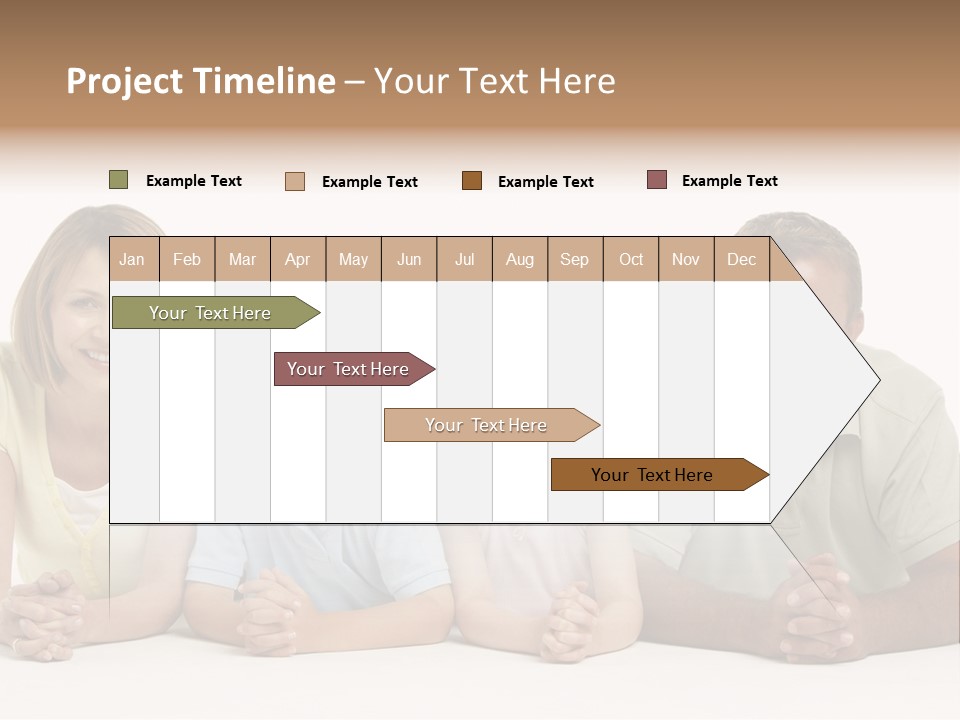 Project Timeline – Your Text Here

Example Text
Example Text
Example Text
Example Text

| Jan | Feb | Mar | Apr | May | Jun | Jul | Aug | Sep | Oct | Nov | Dec |
|---|---|---|---|---|---|---|---|---|---|---|---|

Your Text Here

Your Text Here

Your Text Here

Your Text Here